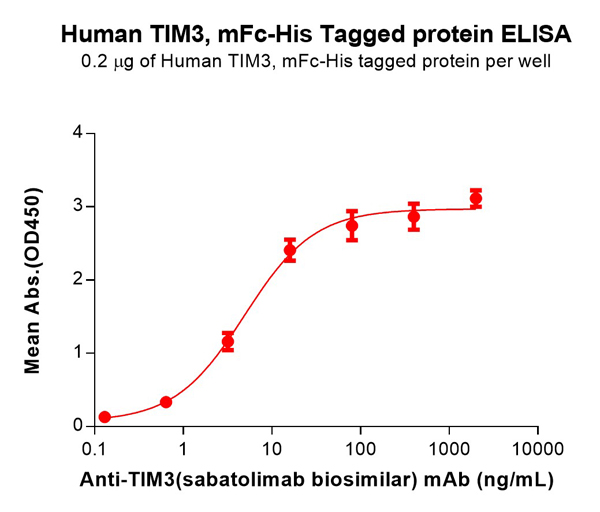 Human TIM3, mFc-His Tagged protein ELISA
0.2 μg of Human TIM3, mFc-His tagged protein per well

Mean Abs.(OD450)

4
3
2
1
0

0.1 1 10 100 1000 10000

Anti-TIM3(sabatolimab biosimilar) mAb (ng/mL)